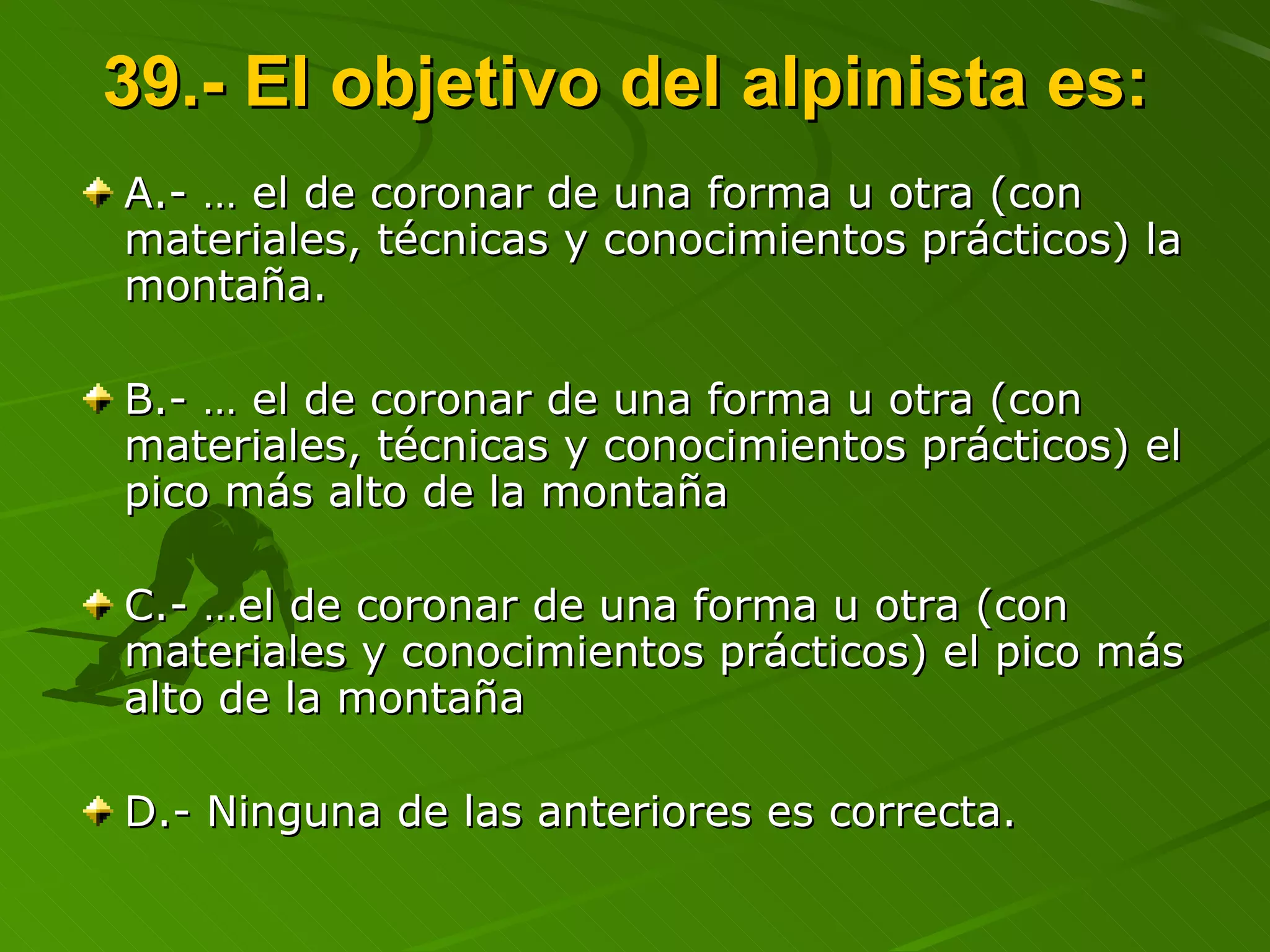 39.- El objetivo del alpinista es:

A.- … el de coronar de una forma u otra (con materiales, técnicas y conocimientos prácticos) la montaña.

B.- … el de coronar de una forma u otra (con materiales, técnicas y conocimientos prácticos) el pico más alto de la montaña

C.- …el de coronar de una forma u otra (con materiales y conocimientos prácticos) el pico más alto de la montaña

D.- Ninguna de las anteriores es correcta.